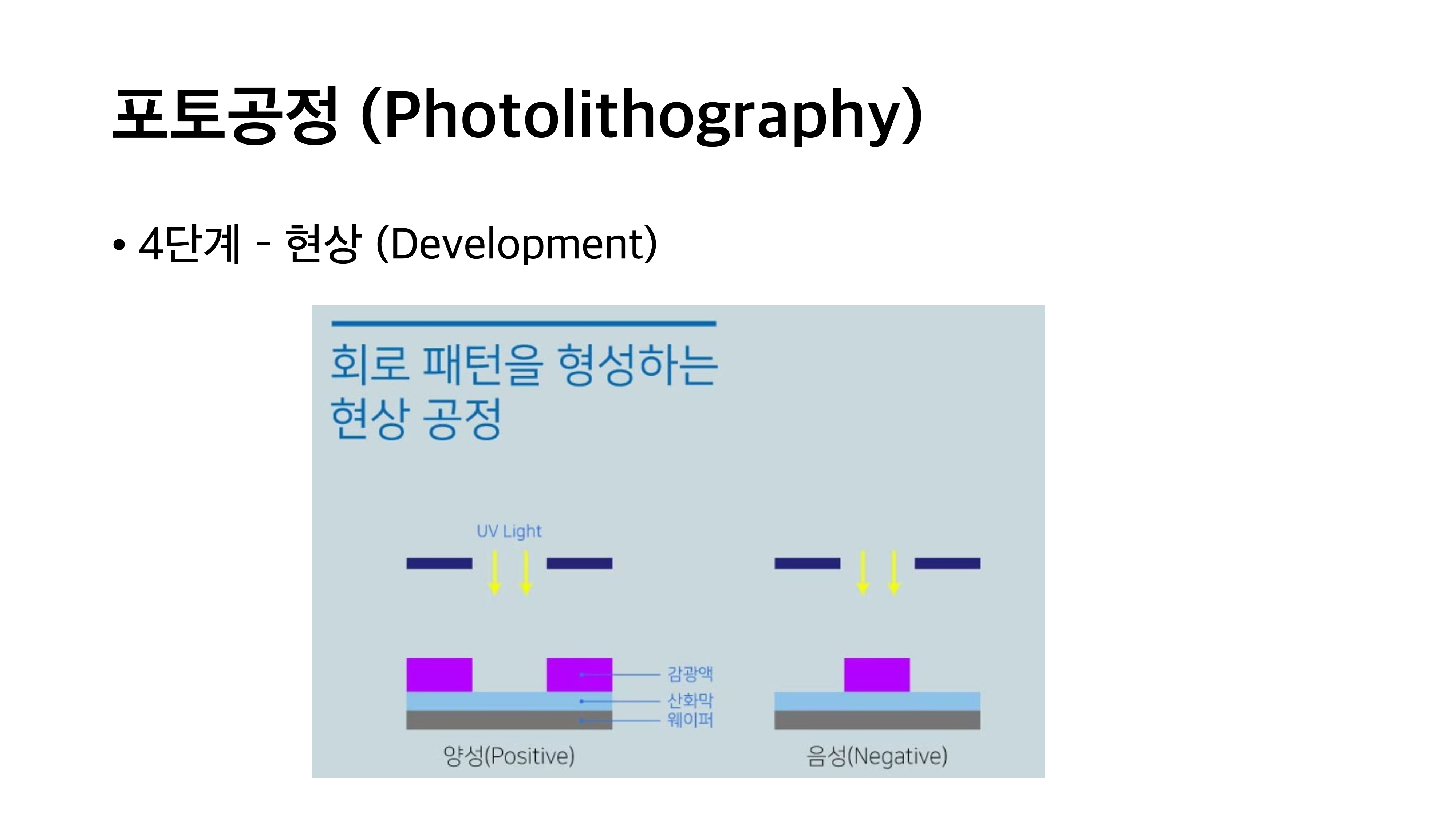 포토공정 (Photolithography)

• 4단계 - 현상 (Development)

회로 패턴을 형성하는 현상 공정

UV Light

감광액
산화막
웨이퍼

양성(Positive)

음성(Negative)